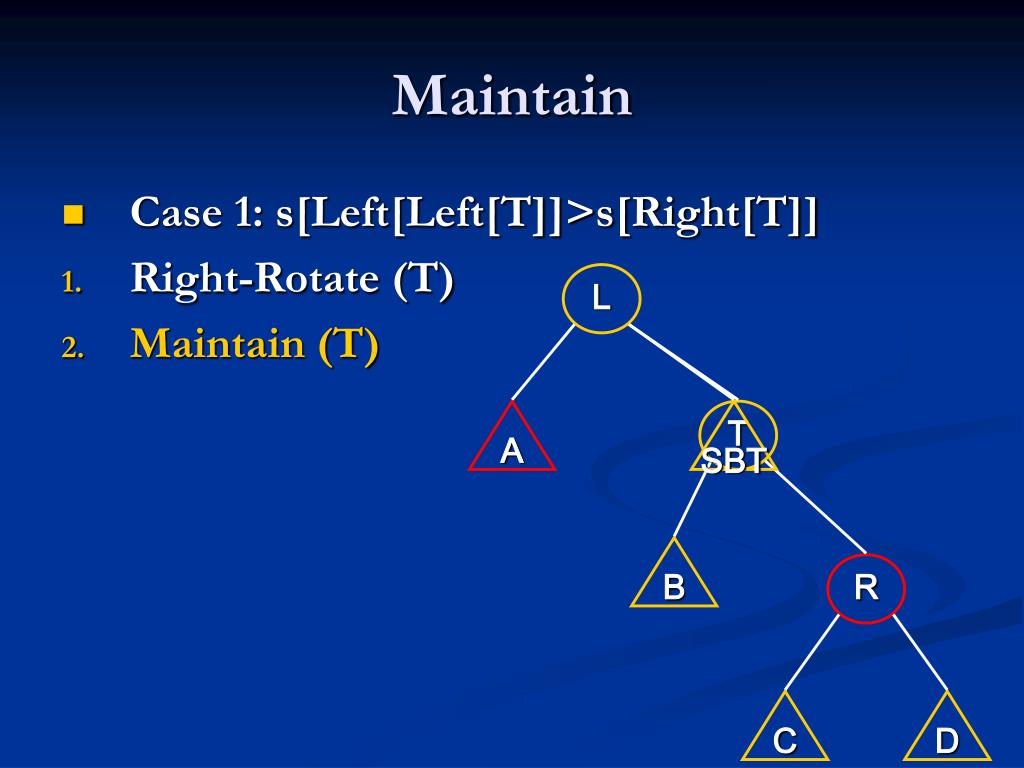 Maintain

Case 1: s[Left[Left[T]]>s[Right[T]]

1. Right-Rotate (T)
2. Maintain (T)

L

A

T
SBT

B

R

C

D